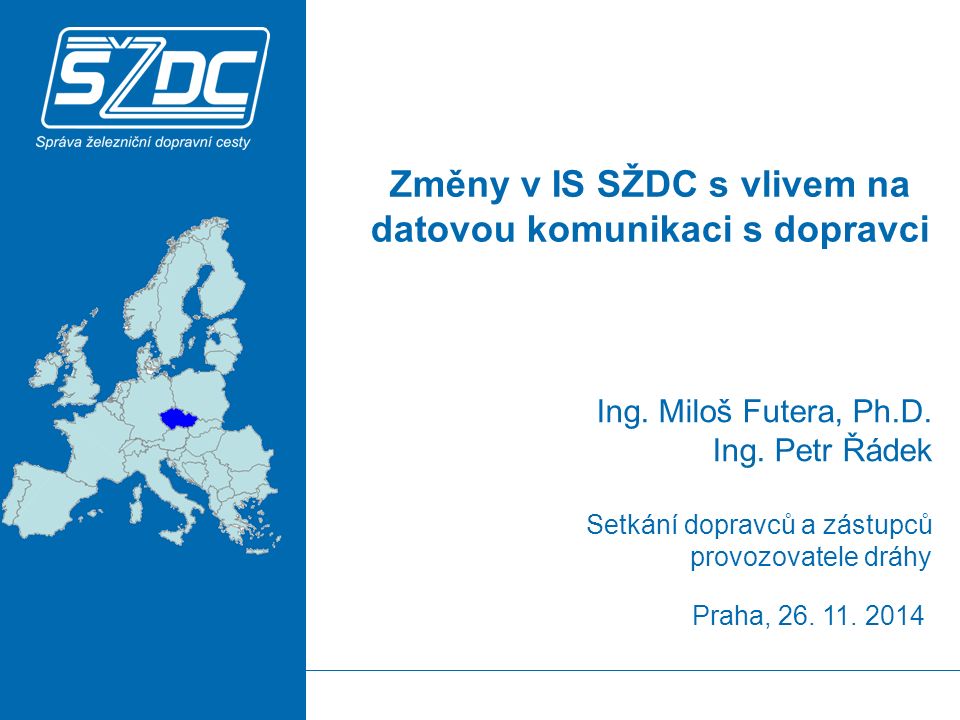 SŽDC
Správa železniční dopravní cesty

Změny v IS SŽDC s vlivem na datovou komunikaci s dopravci

Ing. Miloš Futera, Ph.D.
Ing. Petr Řádek

Setkání dopravců a zástupců provozovatele dráhy

Praha, 26. 11. 2014